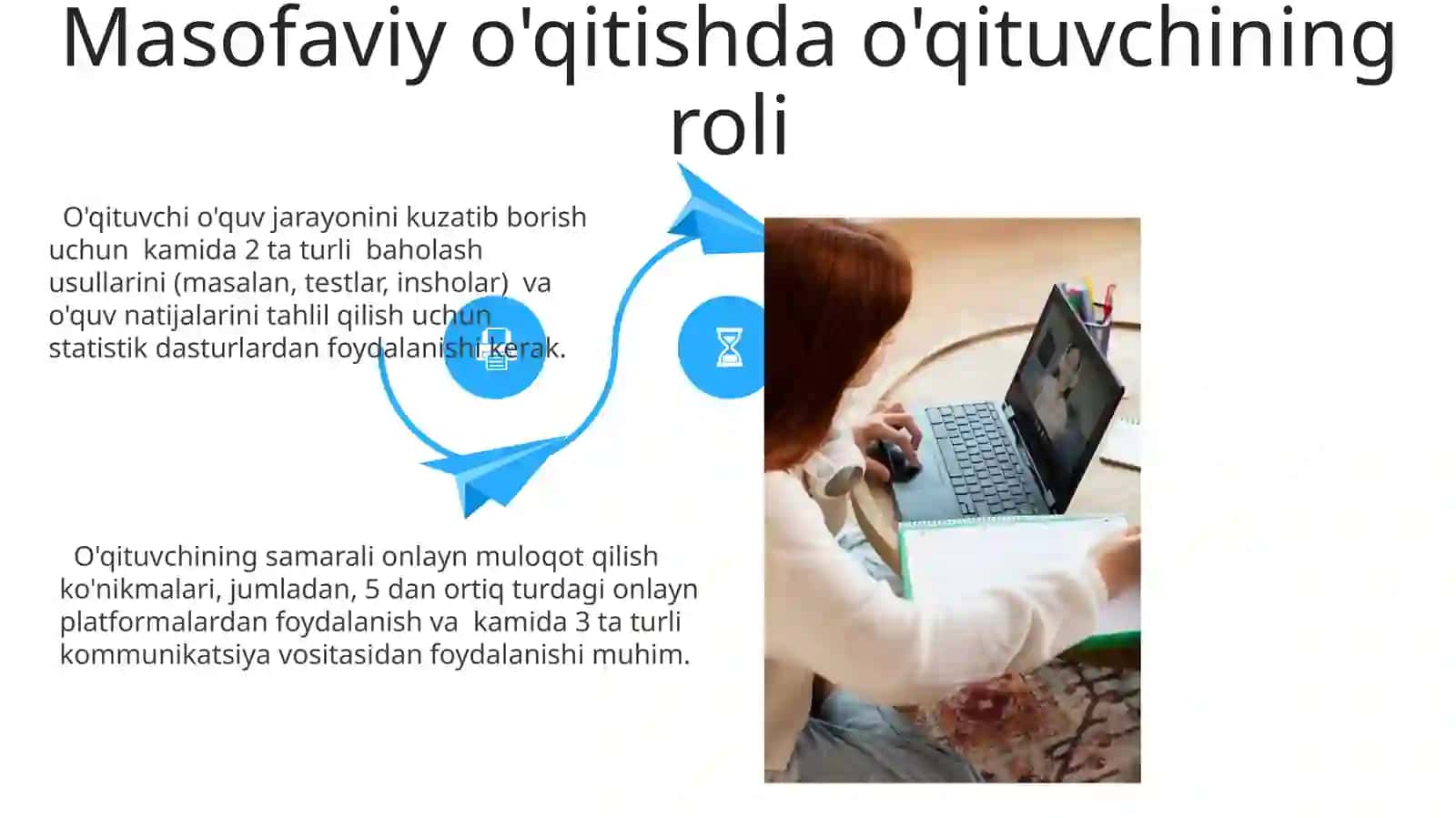 Masofaviy o'qitishda o'qituvchining roli

O'qituvchi o'quv jarayonini kuzatib borish uchun kamida 2 ta turli baholash usullarini (masalan, testlar, insholar) va o'quv natijalarini tahlil qilish uchun statistik dasturlardan foydalanishi kerak.

O'qituvchining samarali onlayn muloqot qilish ko'nikmalari, jumladan, 5 dan ortiq turdagi onlayn platformalardan foydalanish va kamida 3 ta turli kommunikatsiya vositasidan foydalanishi muhim.